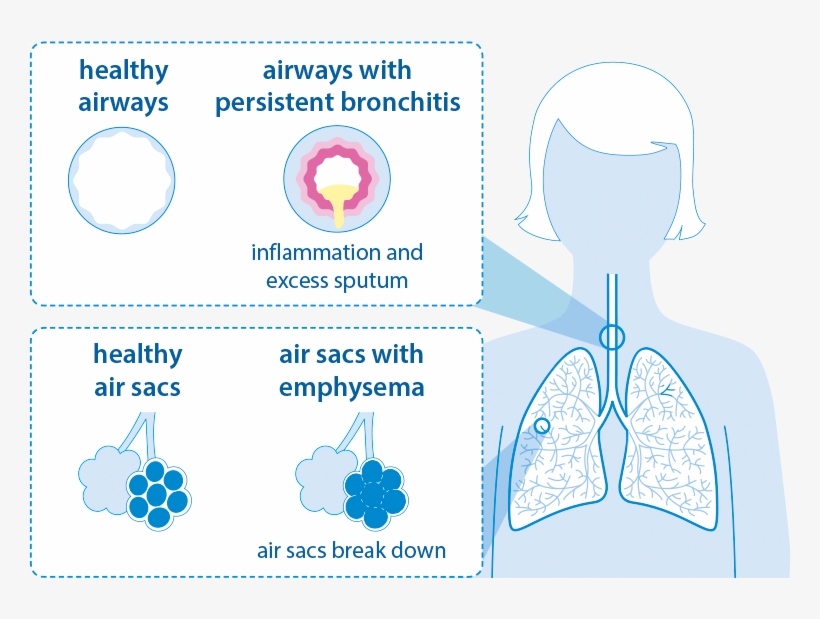 healthy airways

airways with persistent bronchitis

inflammation and excess sputum

healthy air sacs

air sacs with emphysema

air sacs break down